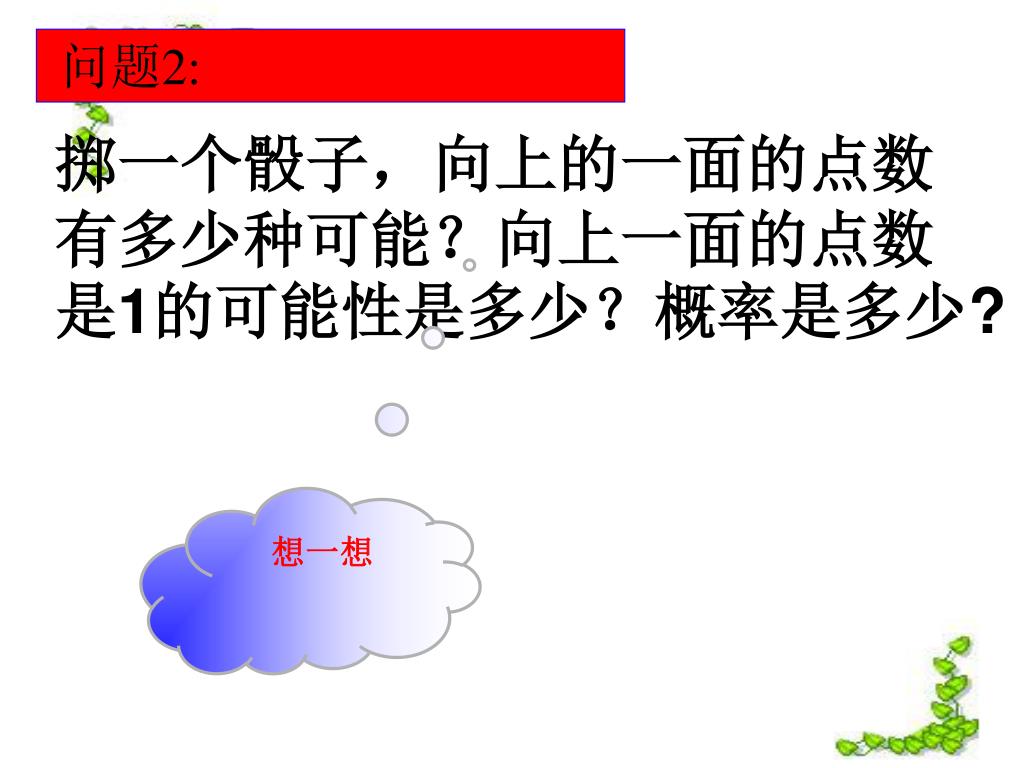 问题2:

掷一个骰子，向上的一面的点数有多少种可能？向上一面的点数是1的可能性是多少？概率是多少?

想一想